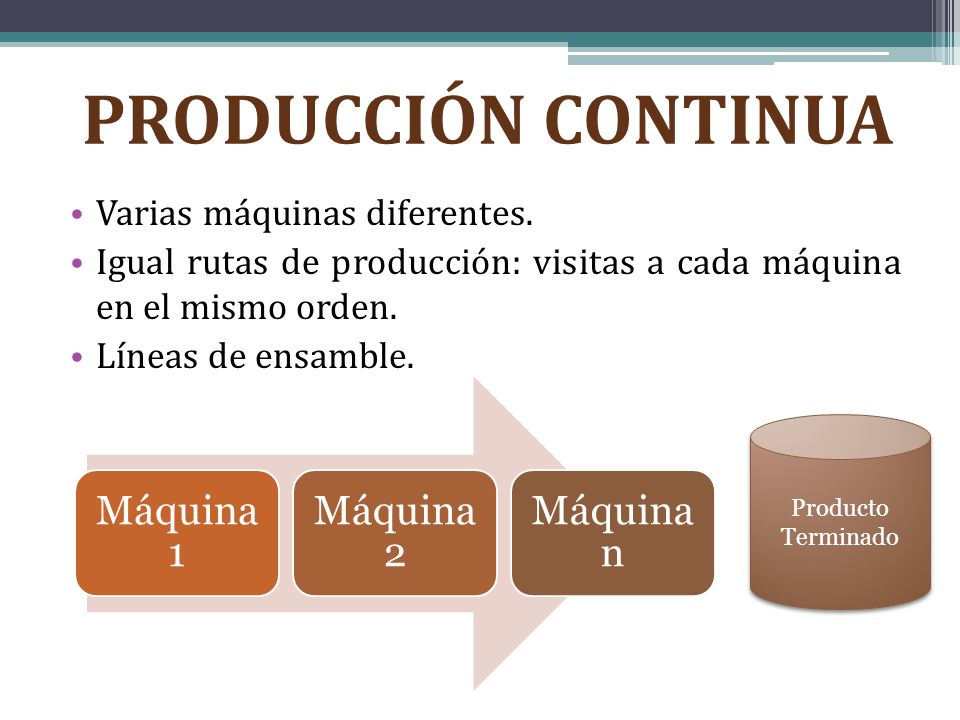 PRODUCCIÓN CONTINUA

• Varias máquinas diferentes.
• Igual rutas de producción: visitas a cada máquina en el mismo orden.
• Líneas de ensamble.

Máquina 1

Máquina 2

Máquina n

Producto Terminado